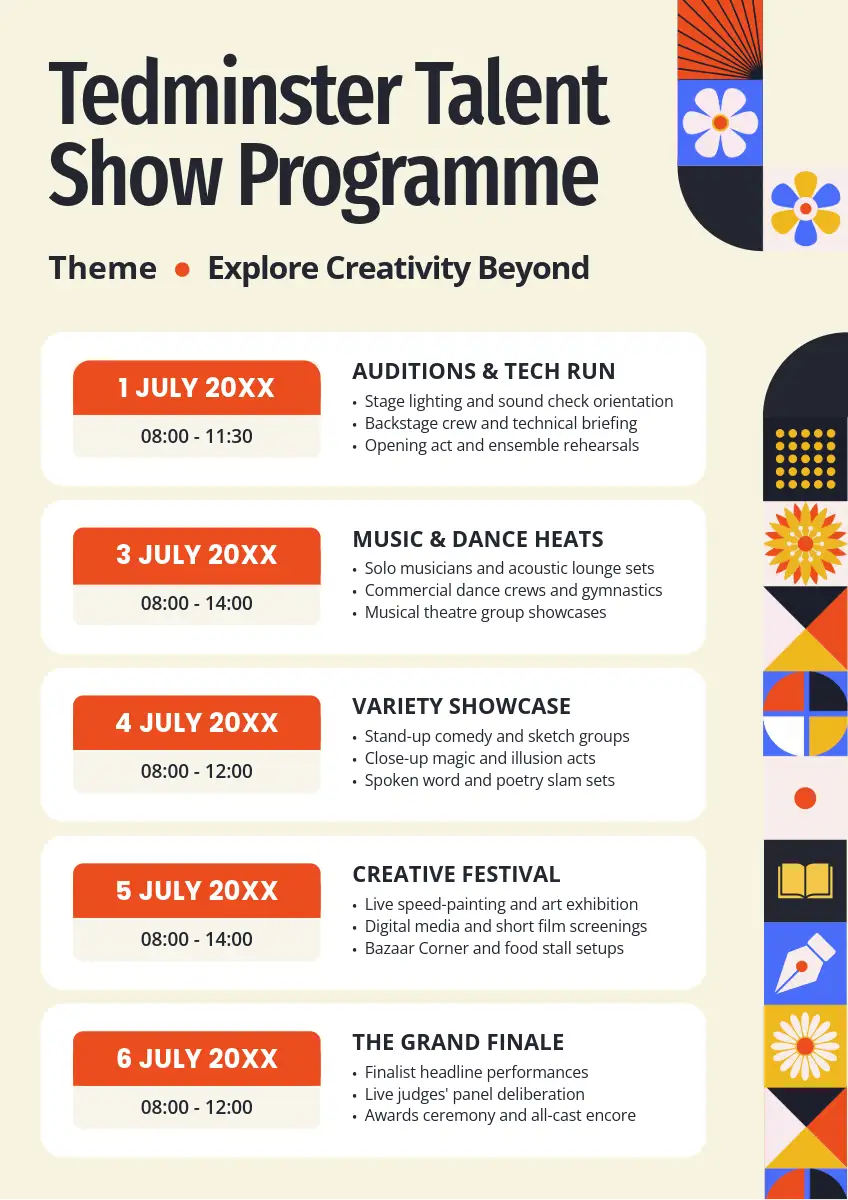 Tedminster Talent Show Programme

Theme • Explore Creativity Beyond

1 JULY 20XX
08:00 - 11:30

AUDITIONS & TECH RUN
• Stage lighting and sound check orientation
• Backstage crew and technical briefing
• Opening act and ensemble rehearsals

3 JULY 20XX
08:00 - 14:00

MUSIC & DANCE HEATS
• Solo musicians and acoustic lounge sets
• Commercial dance crews and gymnastics
• Musical theatre group showcases

4 JULY 20XX
08:00 - 12:00

VARIETY SHOWCASE
• Stand-up comedy and sketch groups
• Close-up magic and illusion acts
• Spoken word and poetry slam sets

5 JULY 20XX
08:00 - 14:00

CREATIVE FESTIVAL
• Live speed-painting and art exhibition
• Digital media and short film screenings
• Bazaar Corner and food stall setups

6 JULY 20XX
08:00 - 12:00

THE GRAND FINALE
• Finalist headline performances
• Live judges' panel deliberation
• Awards ceremony and all-cast encore